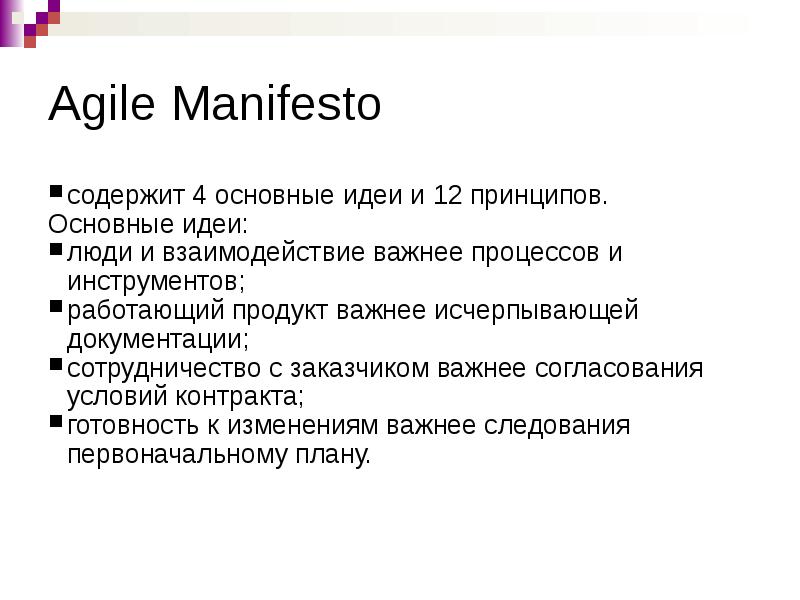 Agile Manifesto

▪ содержит 4 основные идеи и 12 принципов.
Основные идеи:
▪ люди и взаимодействие важнее процессов и инструментов;
▪ работающий продукт важнее исчерпывающей документации;
▪ сотрудничество с заказчиком важнее согласования условий контракта;
▪ готовность к изменениям важнее следования первоначальному плану.